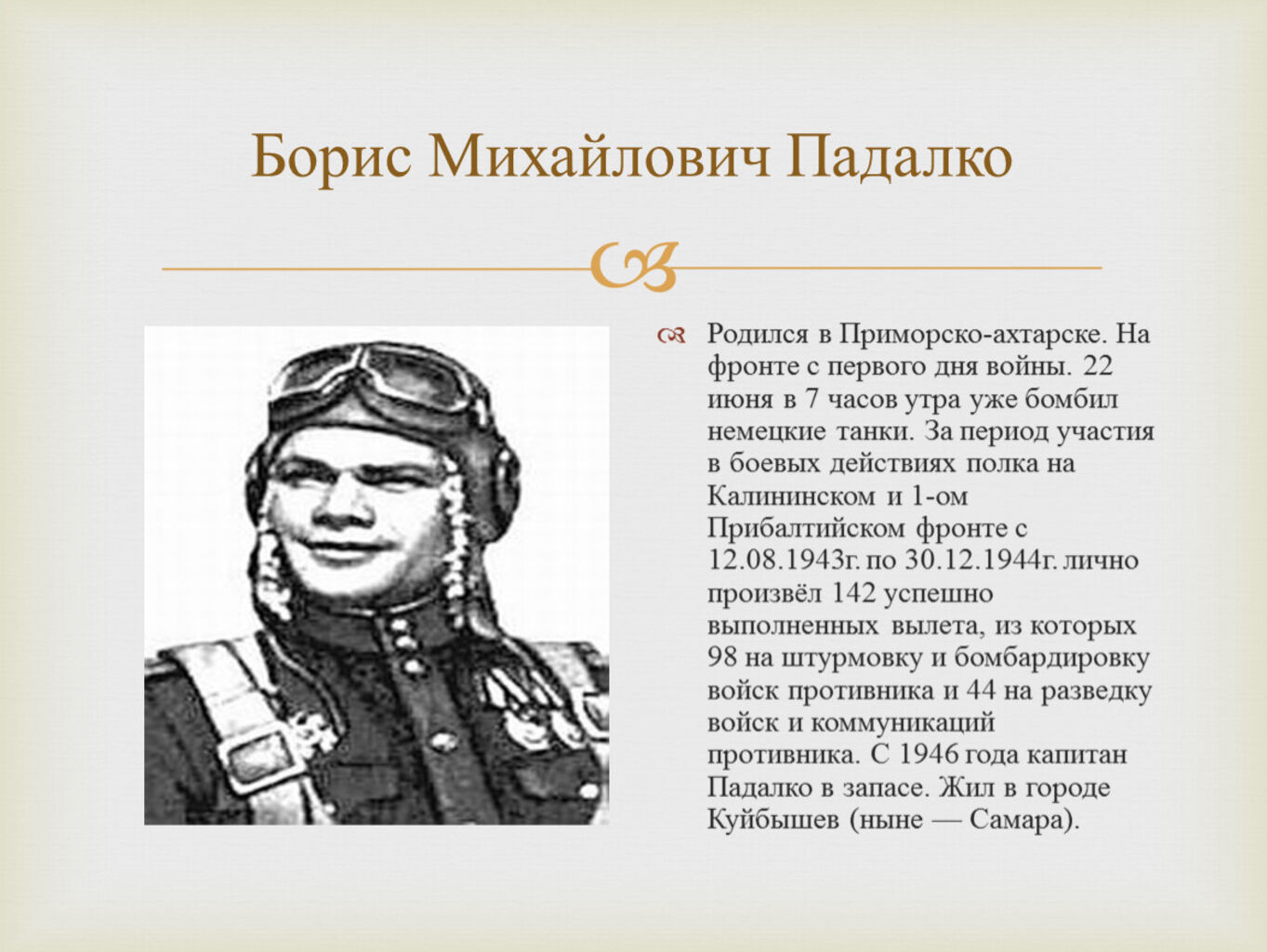 Борис Михайлович Падалко

Родился в Приморско-ахтарске. На фронте с первого дня войны. 22 июня в 7 часов утра уже бомбил немецкие танки. За период участия в боевых действиях полка на Калининском и 1-ом Прибалтийском фронте с 12.08.1943г. по 30.12.1944г. лично произвёл 142 успешно выполненных вылета, из которых 98 на штурмовку и бомбардировку войск противника и 44 на разведку войск и коммуникаций противника. С 1946 года капитан Падалко в запасе. Жил в городе Куйбышев (ныне — Самара).